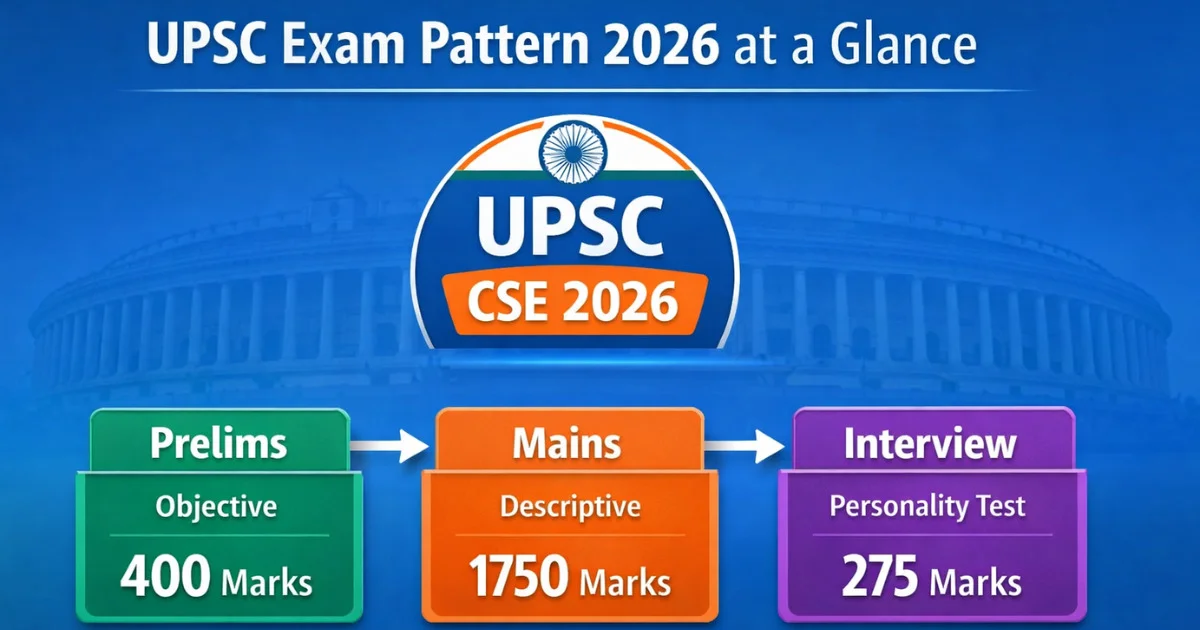 UPSC Exam Pattern 2026 at a Glance

UPSC
CSE 2026

Prelims
Objective
400 Marks

Mains
Descriptive
1750 Marks

Interview
Personality Test
275 Marks